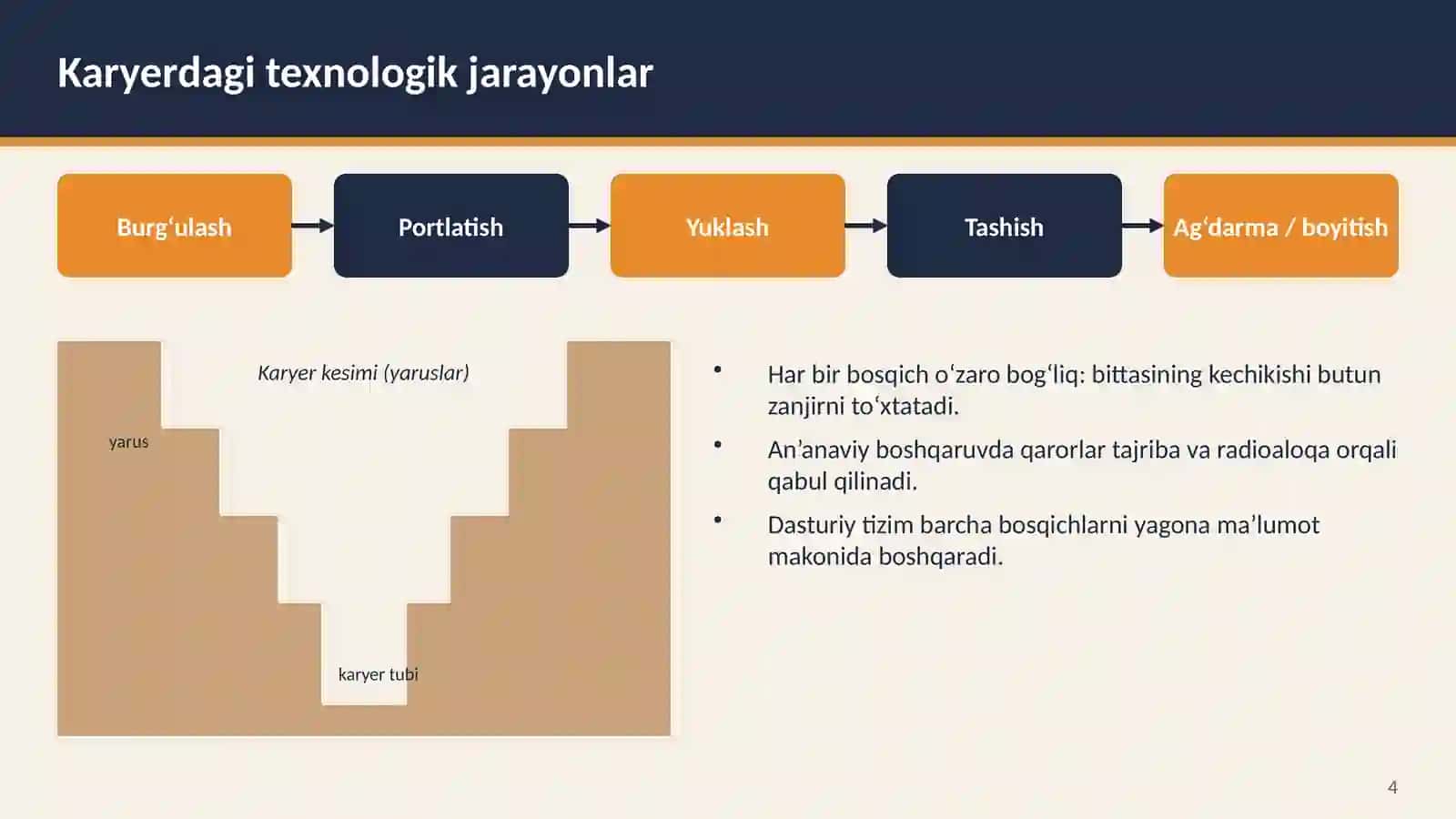 Karyerdagi texnologik jarayonlar

Burg'ulash

Portlatish

Yuklash

Tashish

Ag'darma / boyitish

Karyer kesimi (yaruslar)

yarus

karyer tubi

• Har bir bosqich o'zaro bog'liq: bittasining kechikishi butun zanjirni to'xtatadi.

• An'anaviy boshqaruvda qarorlar tajriba va radioaloqa orqali qabul qilinadi.

• Dasturiy tizim barcha bosqichlarni yagona ma'lumot makonida boshqaradi.

4